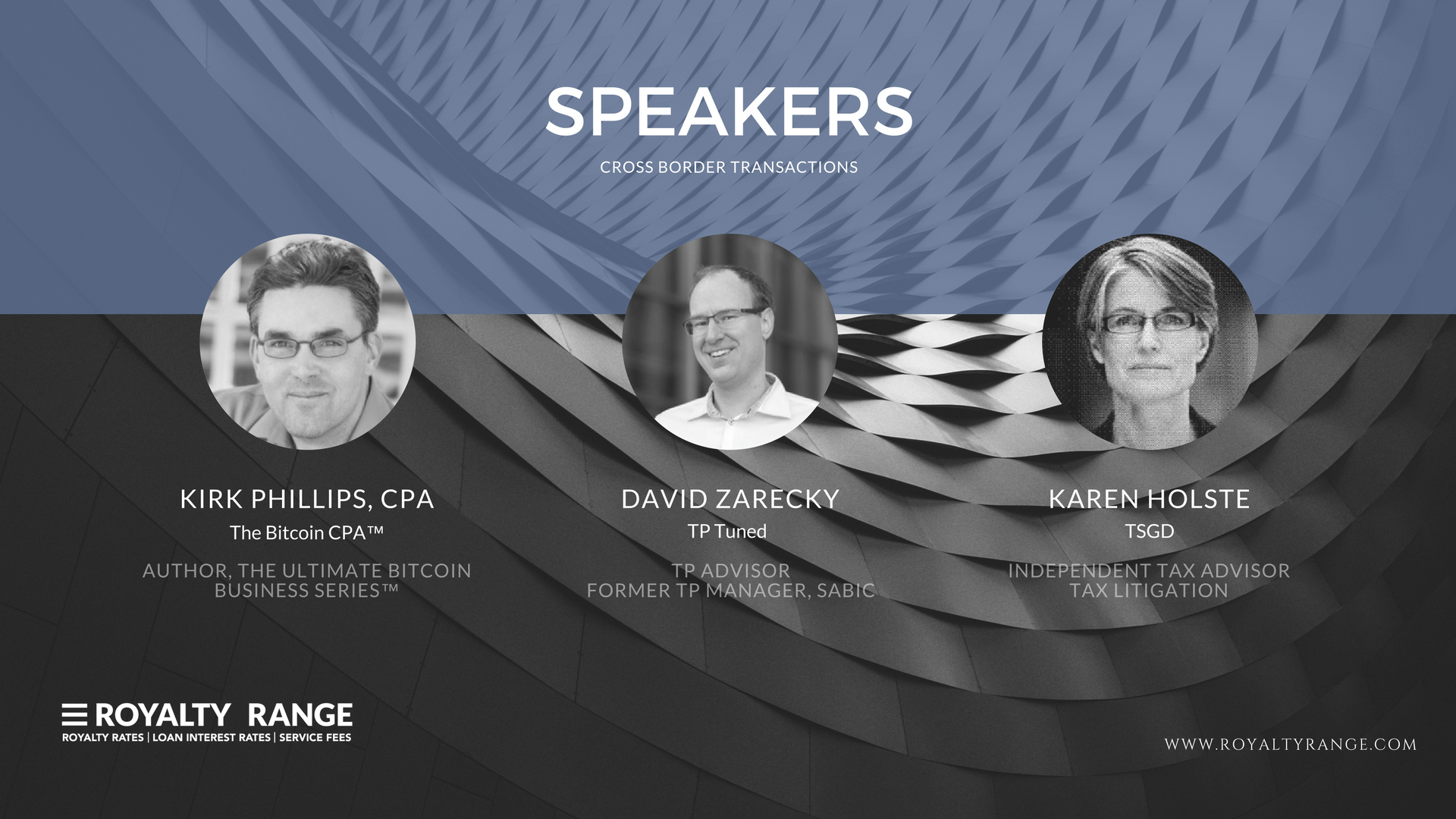 SPEAKERS

CROSS BORDER TRANSACTIONS

KIRK PHILLIPS, CPA
The Bitcoin CPA™
AUTHOR, THE ULTIMATE BITCOIN BUSINESS SERIES™

DAVID ZARECKY
TP Tuned
TP ADVISOR
FORMER TP MANAGER, SABIC

KAREN HOLSTE
TSGD
INDEPENDENT TAX ADVISOR
TAX LITIGATION

ROYALTY RANGE
ROYALTY RATES | LOAN INTEREST RATES | SERVICE FEES

WWW.ROYALTYRANGE.COM